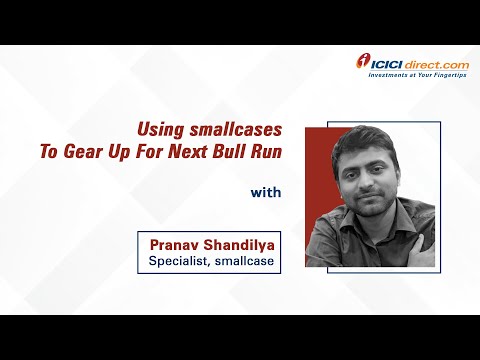 ICICI direct.com
Investments at Your Fingertips

Using smallcases
To Gear Up For Next Bull Run

with

Pranav Shandilya
Specialist, smallcase